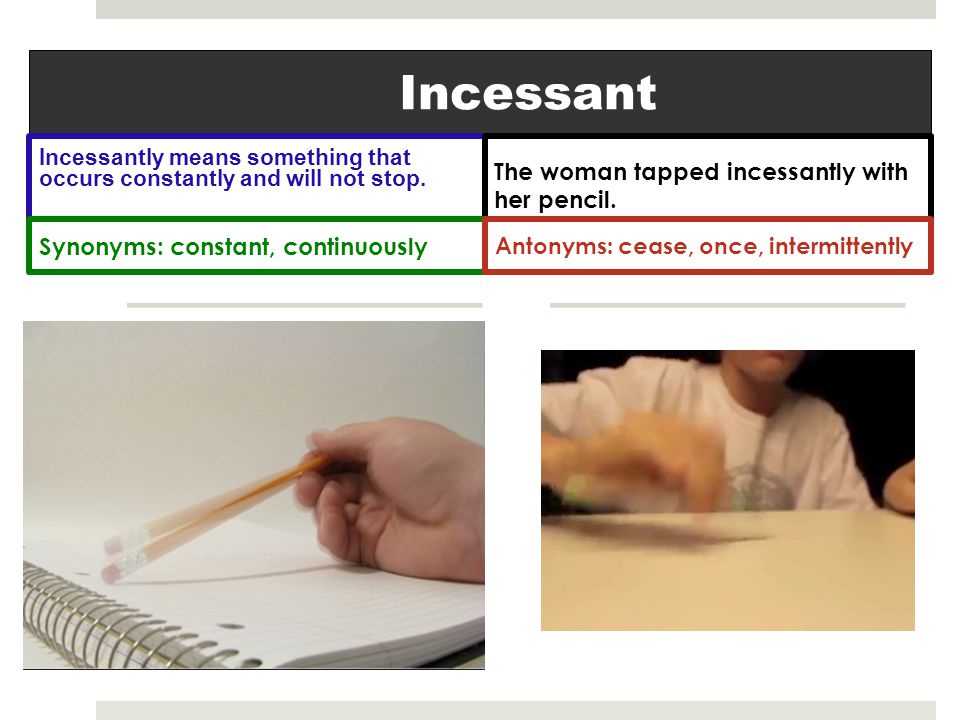 Incessant

Incessantly means something that occurs constantly and will not stop.

The woman tapped incessantly with her pencil.

Synonyms: constant, continuously

Antonyms: cease, once, intermittently